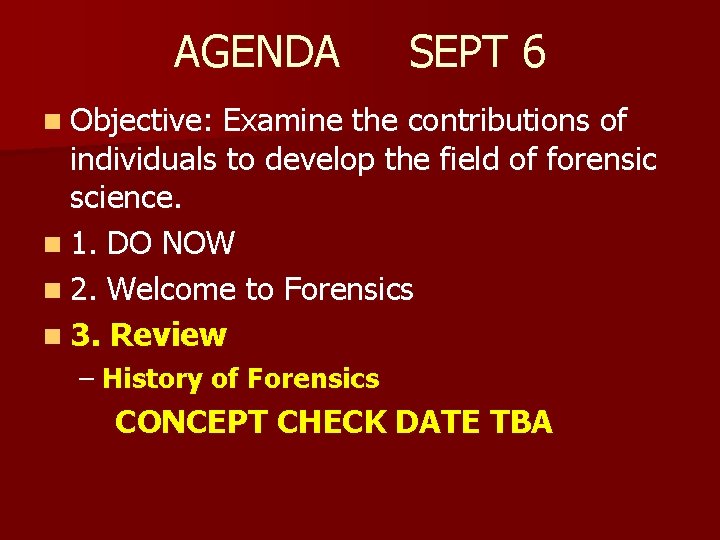 AGENDA SEPT 6

Objective: Examine the contributions of individuals to develop the field of forensic science.

1. DO NOW

2. Welcome to Forensics

3. Review

– History of Forensics

CONCEPT CHECK DATE TBA